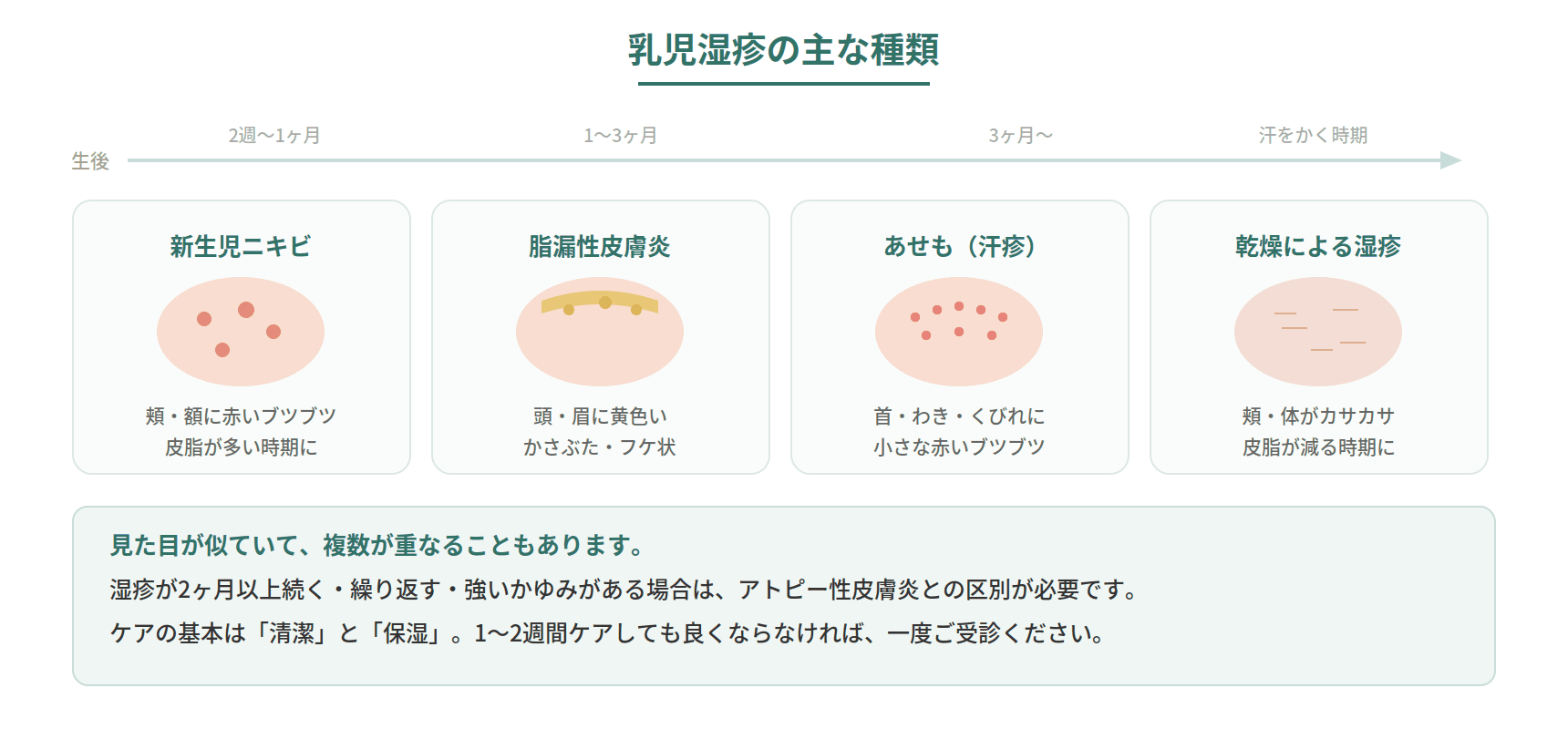 乳児湿疹の主な種類

生後

2週〜1ヶ月

1〜3ヶ月

3ヶ月〜

汗をかく時期

新生児ニキビ

頬・額に赤いブツブツ
皮脂が多い時期に

脂漏性皮膚炎

頭・眉に黄色い
かさぶた・フケ状

あせも（汗疹）

首・わき・くびれに
小さな赤いブツブツ

乾燥による湿疹

頬・体がカサカサ
皮脂が減る時期に

見た目が似ていて、複数が重なることもあります。
湿疹が2ヶ月以上続く・繰り返す・強いかゆみがある場合は、アトピー性皮膚炎との区別が必要です。
ケアの基本は「清潔」と「保湿」。1〜2週間ケアしても良くならなければ、一度ご受診ください。